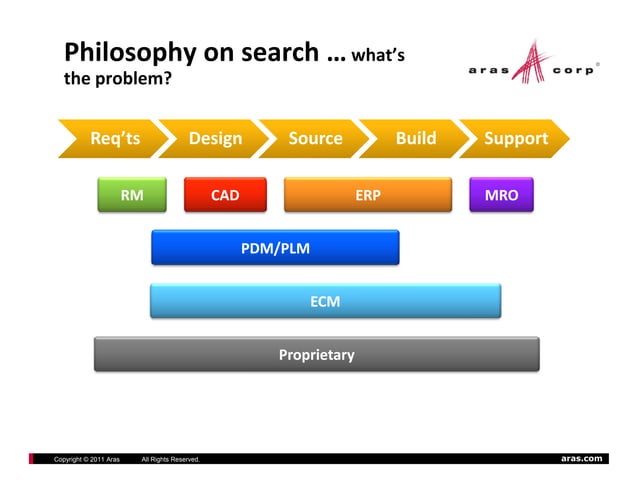 Philosophy on search … what's the problem?

aras corp®

Req'ts
Design
Source
Build
Support

RM
CAD
ERP
MRO

PDM/PLM

ECM

Proprietary

Copyright © 2011 Aras All Rights Reserved.
aras.com